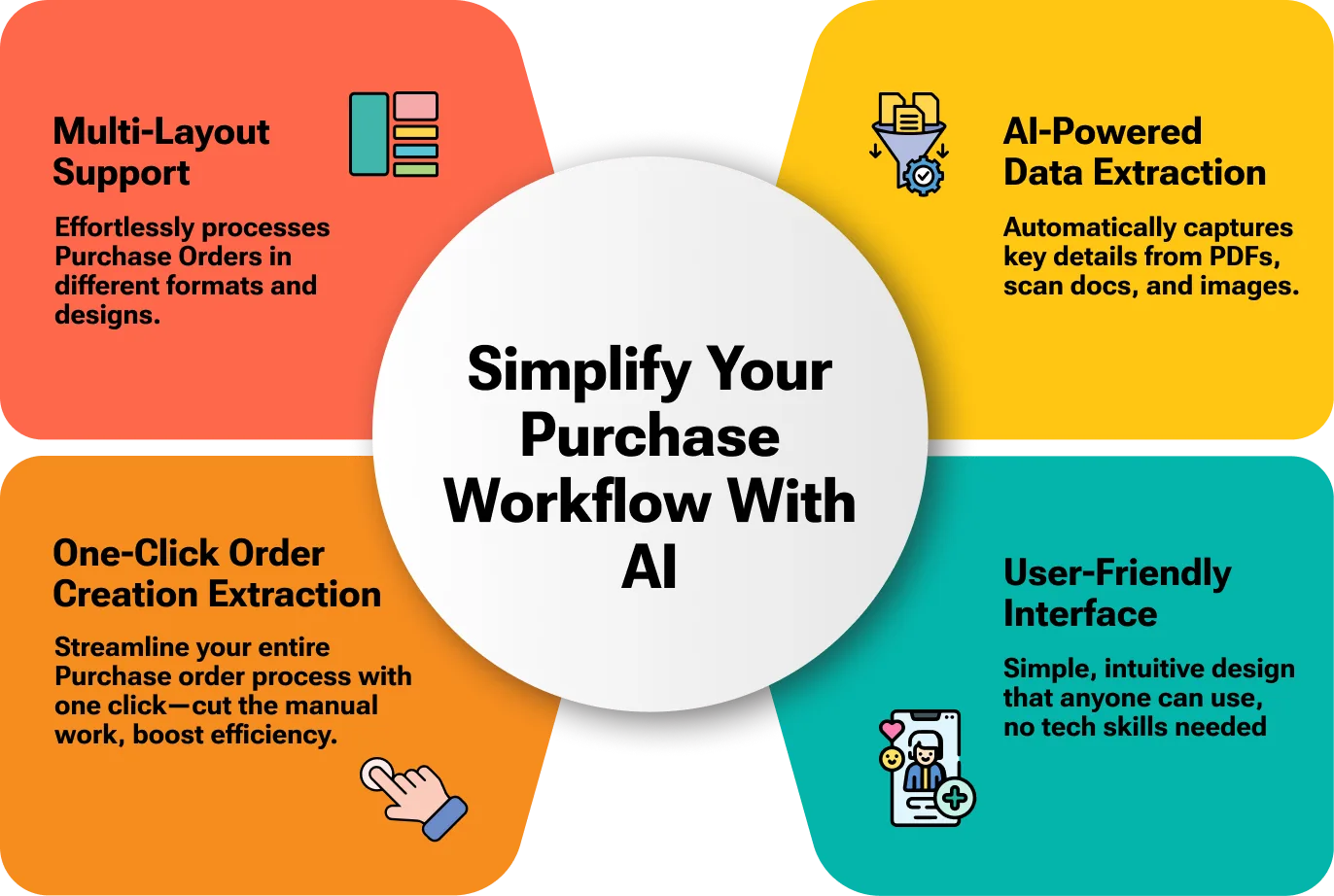 Multi-Layout Support

Effortlessly processes Purchase Orders in different formats and designs.

AI-Powered Data Extraction

Automatically captures key details from PDFs, scan docs, and images.

Simplify Your Purchase Workflow With AI

One-Click Order Creation Extraction

Streamline your entire Purchase order process with one click—cut the manual work, boost efficiency.

User-Friendly Interface

Simple, intuitive design that anyone can use, no tech skills needed